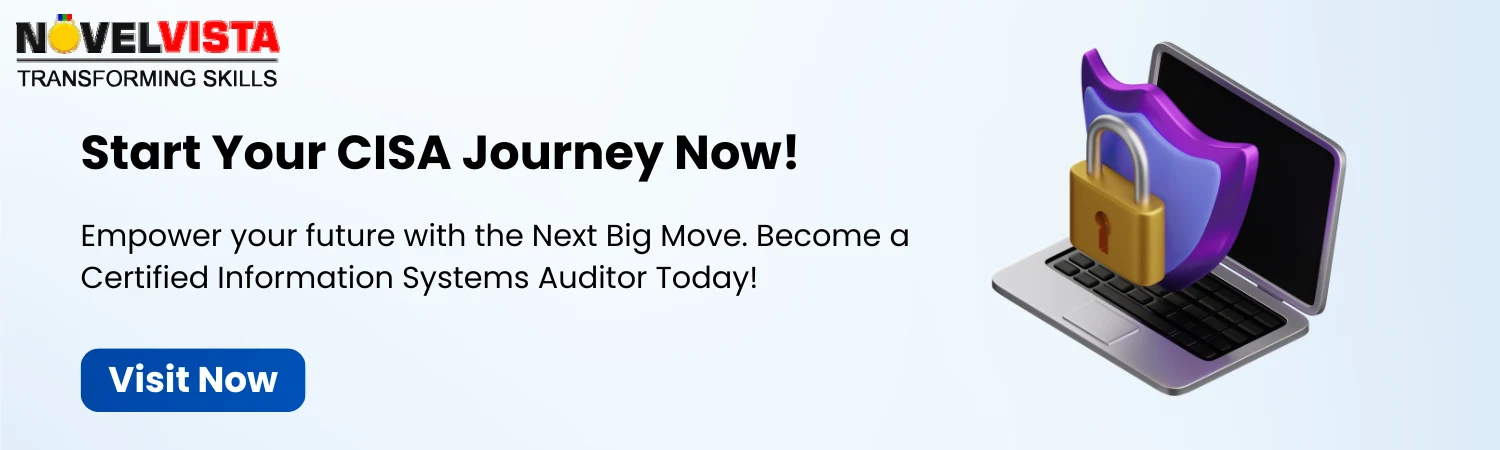 NOVELVISTA
TRANSFORMING SKILLS

Start Your CISA Journey Now!

Empower your future with the Next Big Move. Become a Certified Information Systems Auditor Today!

Visit Now